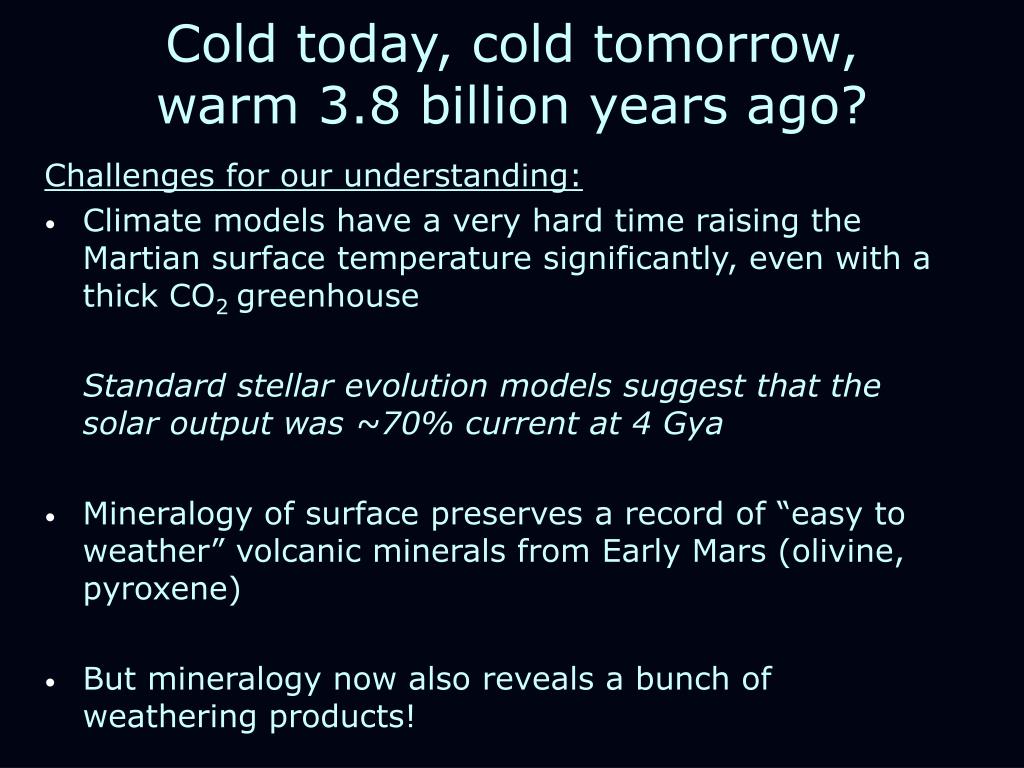 Cold today, cold tomorrow, warm 3.8 billion years ago?

Challenges for our understanding:

• Climate models have a very hard time raising the Martian surface temperature significantly, even with a thick $CO_2$ greenhouse

Standard stellar evolution models suggest that the solar output was ~70% current at 4 Gya

• Mineralogy of surface preserves a record of “easy to weather” volcanic minerals from Early Mars (olivine, pyroxene)

• But mineralogy now also reveals a bunch of weathering products!